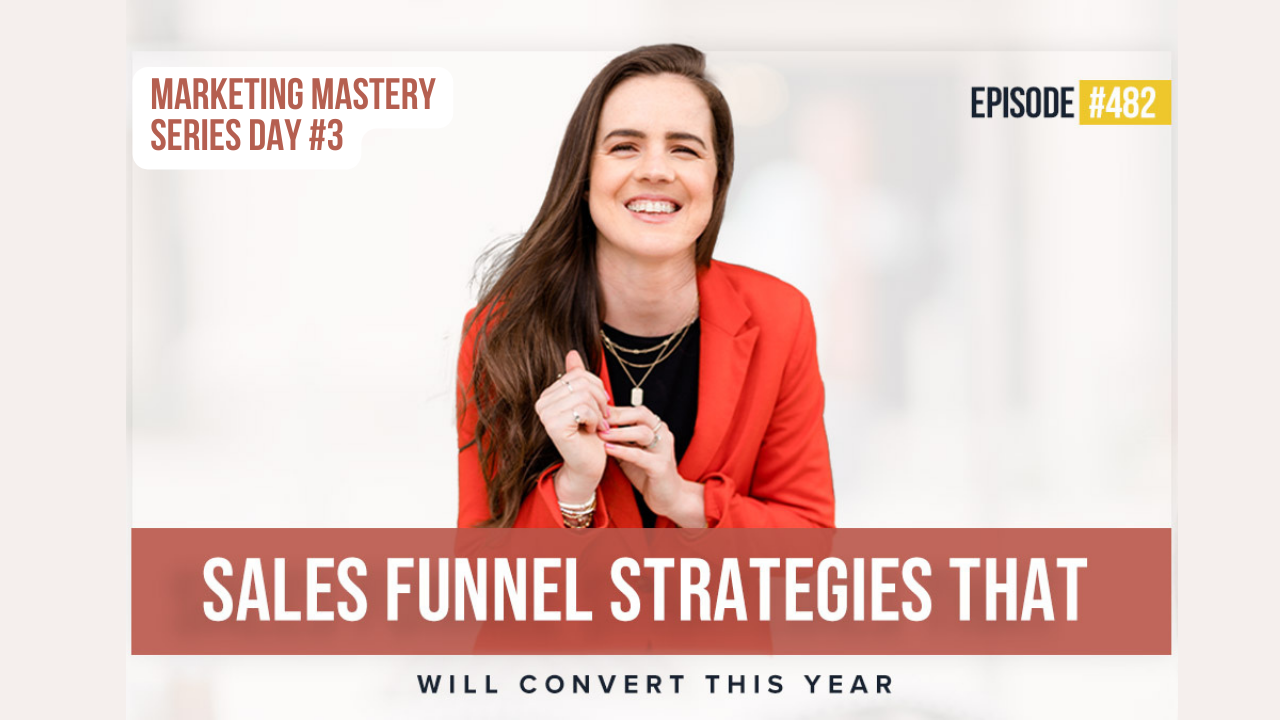 MARKETING MASTERY SERIES DAY #3

EPISODE #482

SALES FUNNEL STRATEGIES THAT

WILL CONVERT THIS YEAR